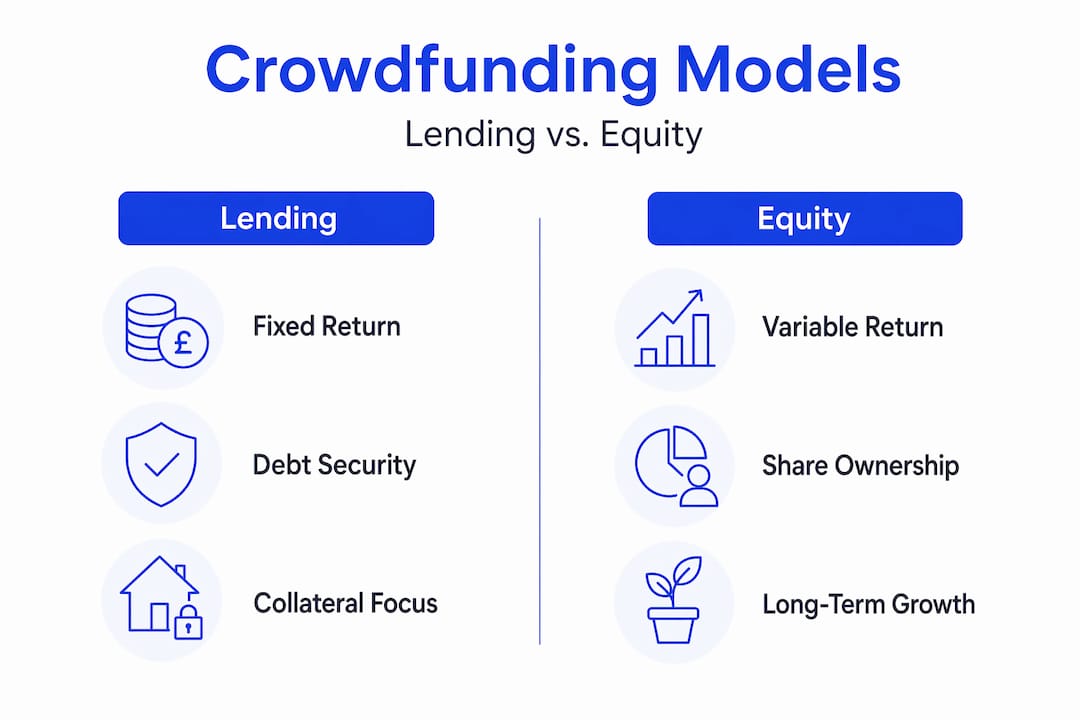 Crowdfunding Models

Lending vs. Equity

Lending

£

Fixed Return

Debt Security

Collateral Focus

Equity

Variable Return

Share Ownership

Long-Term Growth